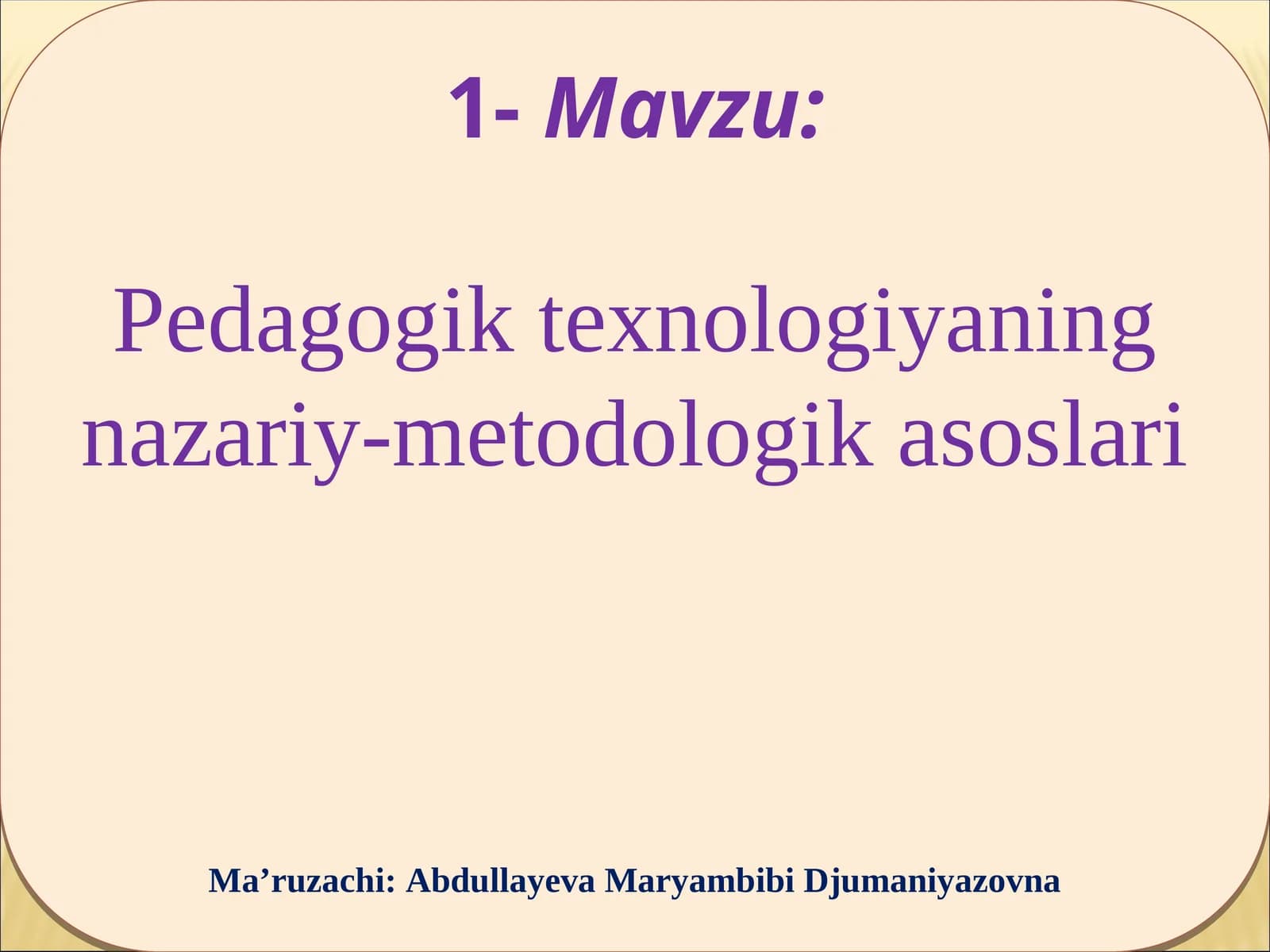 1- Mavzu:

Pedagogik texnologiyaning nazariy-metodologik asoslari

Ma’ruzachi: Abdullayeva Maryambibi Djumaniyazovna